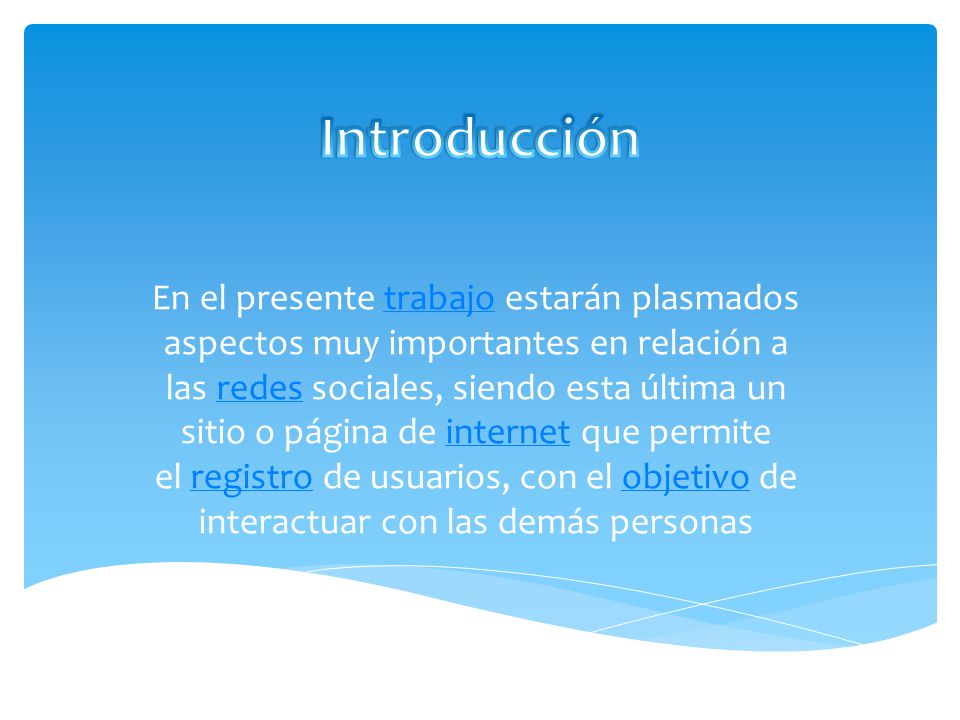 Introducción

En el presente trabajo estarán plasmados aspectos muy importantes en relación a las redes sociales, siendo esta última un sitio o página de internet que permite el registro de usuarios, con el objetivo de interactuar con las demás personas